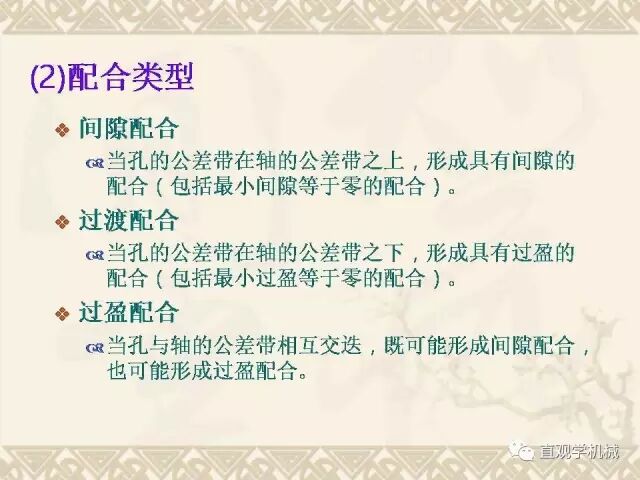 (2)配合类型

❖ 间隙配合

当孔的公差带在轴的公差带之上，形成具有间隙的配合（包括最小间隙等于零的配合）。

❖ 过渡配合

当孔的公差带在轴的公差带之下，形成具有过盈的配合（包括最小过盈等于零的配合）。

❖ 过盈配合

当孔与轴的公差带相互交迭，既可能形成间隙配合，也可能形成过盈配合。

直观学机械